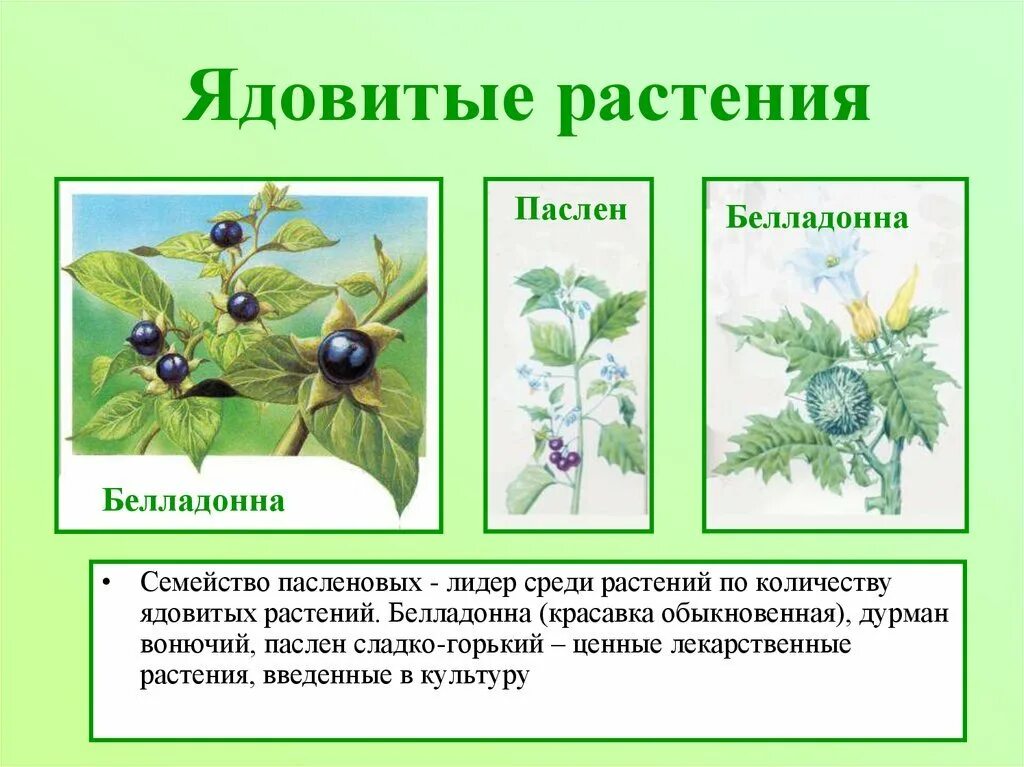 Ядовитые растения

Белладонна

Паслен

Белладонна

• Семейство пасленовых - лидер среди растений по количеству ядовитых растений. Белладонна (красавка обыкновенная), дурман вонючий, паслен сладко-горький – ценные лекарственные растения, введенные в культуру